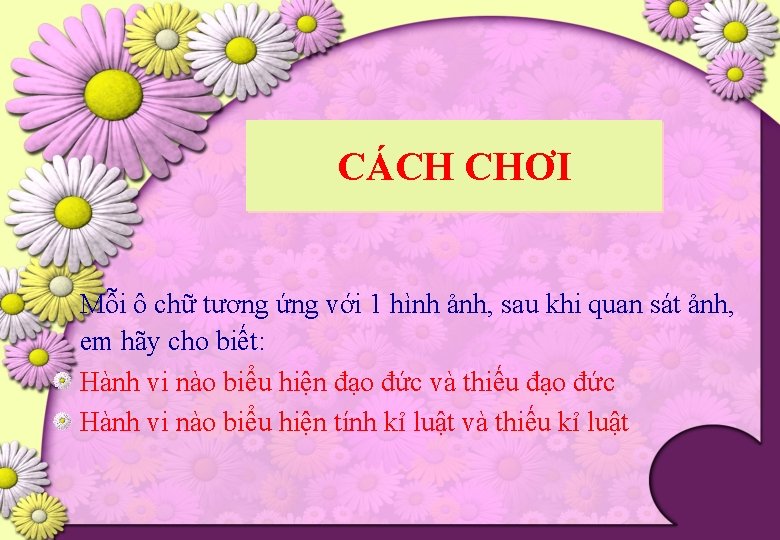 CÁCH CHƠI

Mỗi ô chữ tương ứng với 1 hình ảnh, sau khi quan sát ảnh, em hãy cho biết:

Hành vi nào biểu hiện đạo đức và thiếu đạo đức

Hành vi nào biểu hiện tính kỉ luật và thiếu kỉ luật